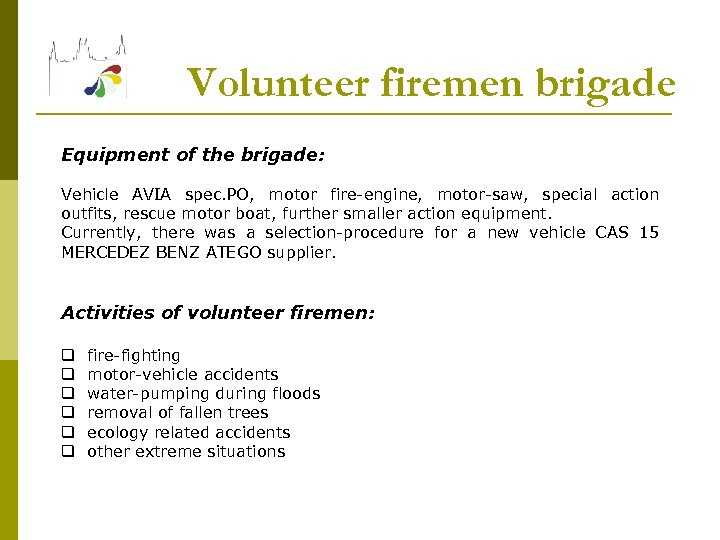 Volunteer firemen brigade

Equipment of the brigade:

Vehicle AVIA spec.PO, motor fire-engine, motor-saw, special action outfits, rescue motor boat, further smaller action equipment.
Currently, there was a selection-procedure for a new vehicle CAS 15 MERCEDEZ BENZ ATEGO supplier.

Activities of volunteer firemen:

❑ fire-fighting
❑ motor-vehicle accidents
❑ water-pumping during floods
❑ removal of fallen trees
❑ ecology related accidents
❑ other extreme situations